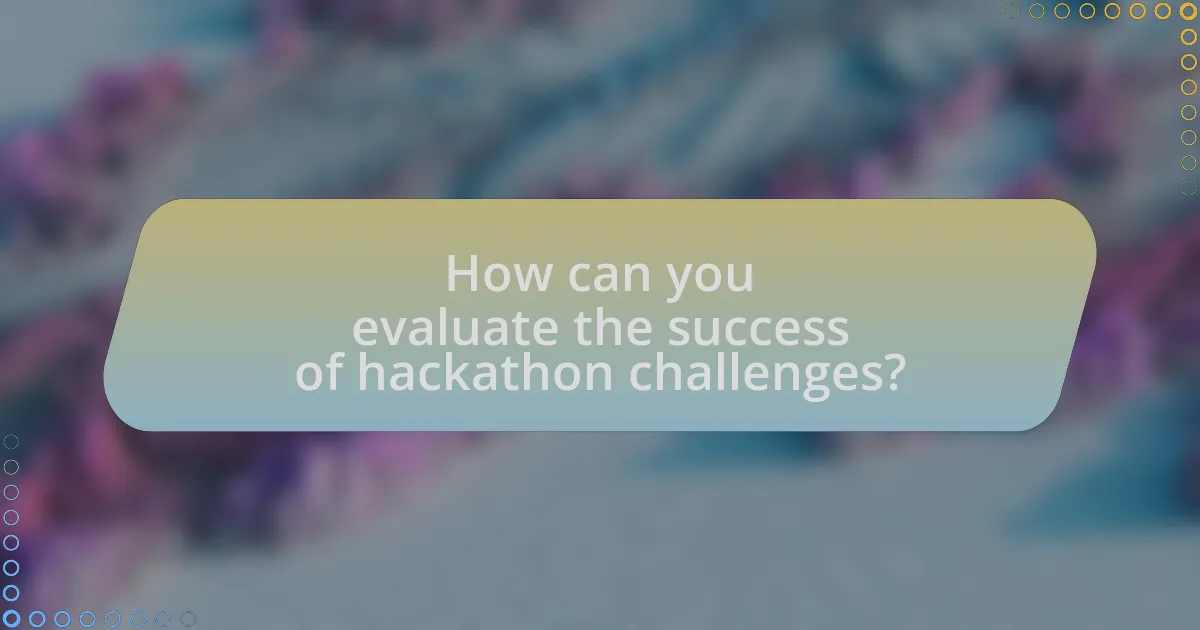 How can you evaluate the success of hackathon challenges?